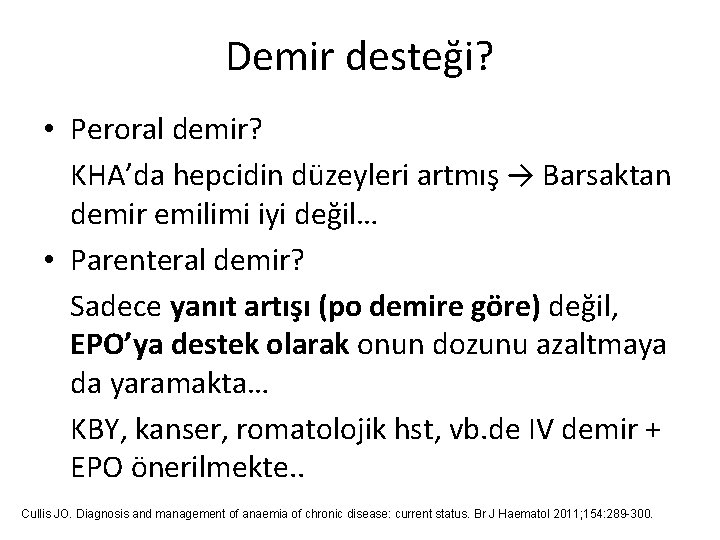 Demir desteği?

• Peroral demir?

KHA'da hepcidin düzeyleri artmış → Barsaktan demir emilimi iyi değil…

• Parenteral demir?

Sadece yanıt artışı (po demire göre) değil, EPO'ya destek olarak onun dozunu azaltmaya da yaramakta…

KBY, kanser, romatolojik hst, vb.de IV demir + EPO önerilmekte..

Cullis JO. Diagnosis and management of anaemia of chronic disease: current status. Br J Haematol 2011;154:289-300.